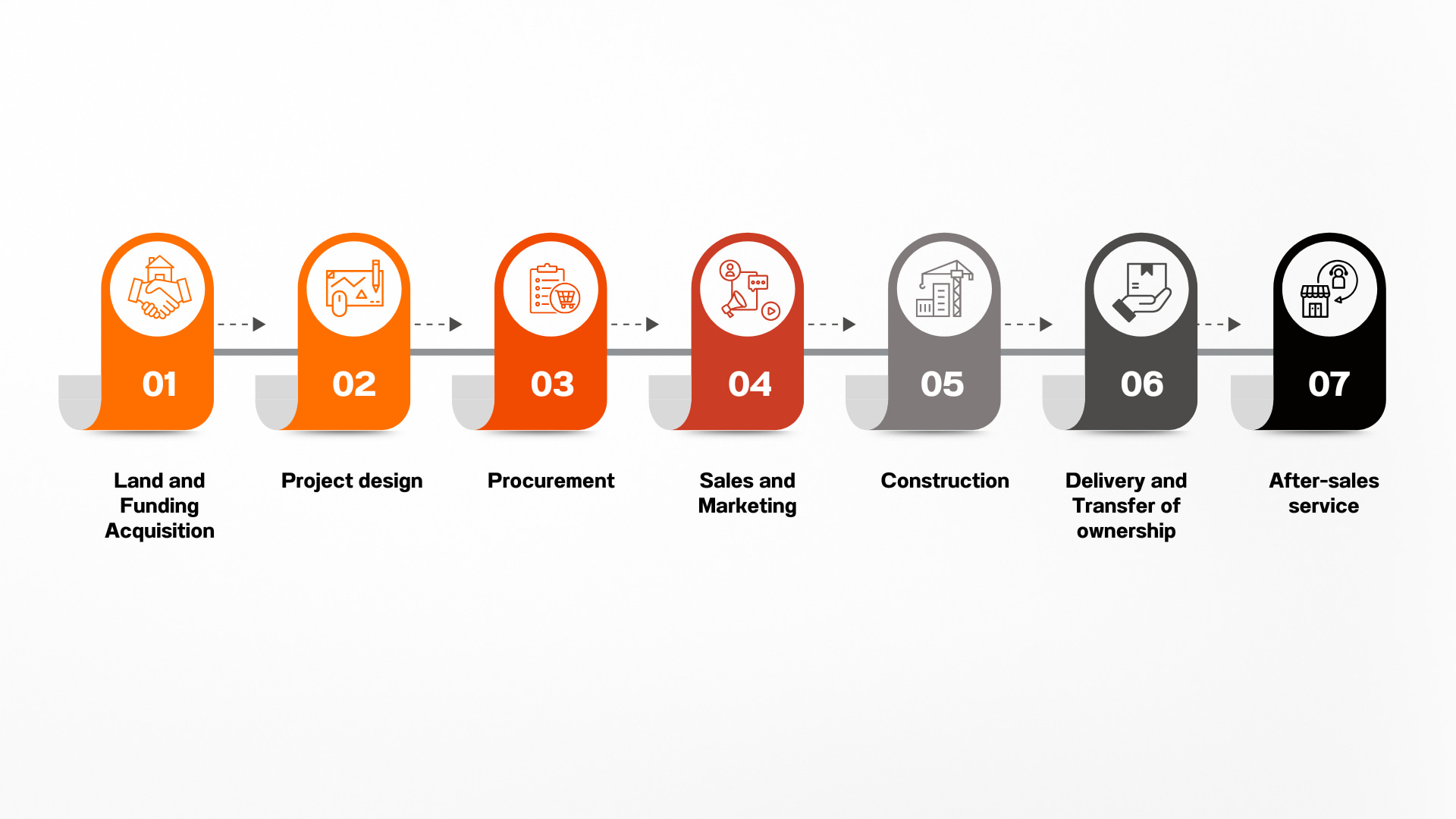 01
Land and Funding Acquisition

02
Project design

03
Procurement

04
Sales and Marketing

05
Construction

06
Delivery and Transfer of ownership

07
After-sales service